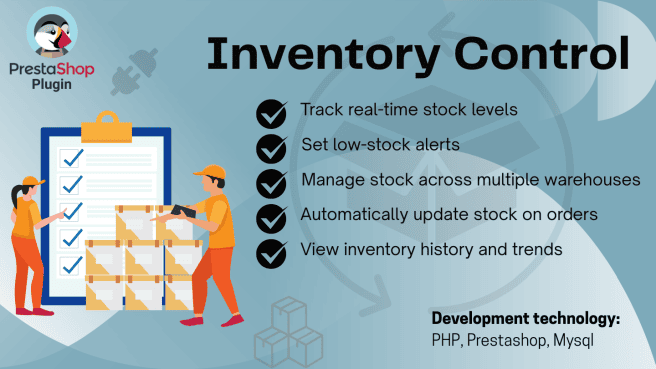 PrestaShop Plugin

Inventory Control

Track real-time stock levels

Set low-stock alerts

Manage stock across multiple warehouses

Automatically update stock on orders

View inventory history and trends

Development technology:
PHP, Prestashop, Mysql